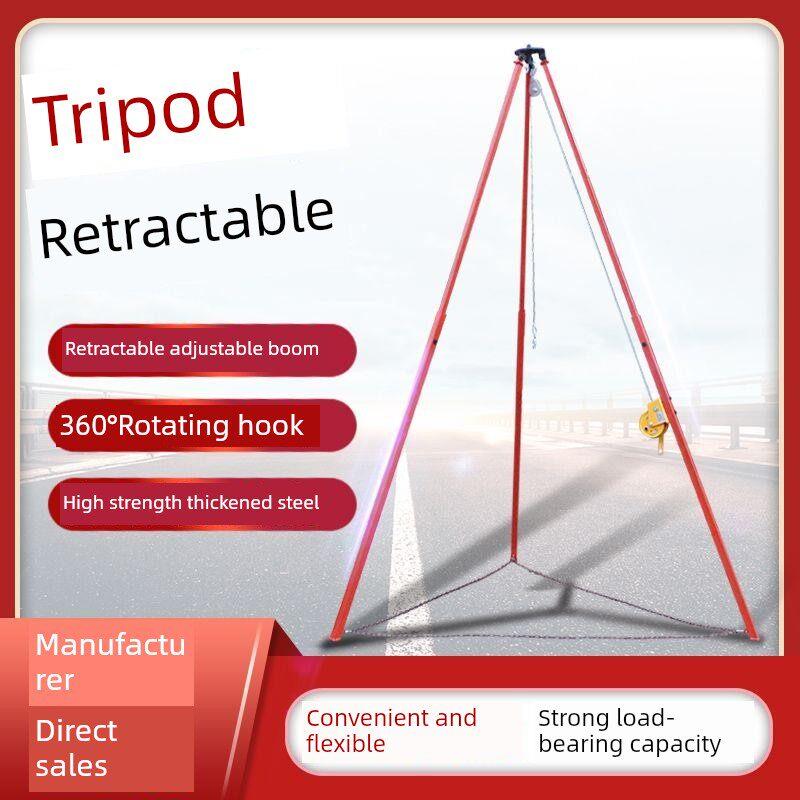 Tripod

Retractable

Retractable adjustable boom

360°Rotating hook

High strength thickened steel

Manufacturer

Direct sales

Convenient and flexible

Strong load-bearing capacity